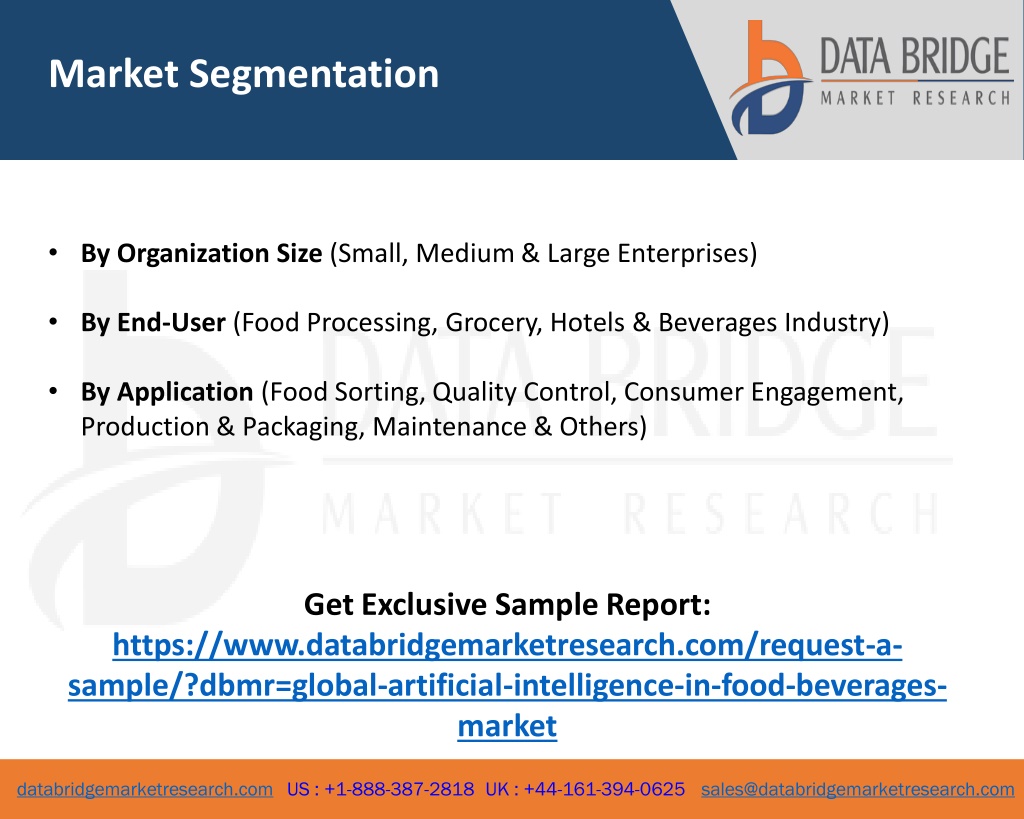 Market Segmentation

DATA BRIDGE
MARKET RESEARCH

• By Organization Size (Small, Medium & Large Enterprises)

• By End-User (Food Processing, Grocery, Hotels & Beverages Industry)

• By Application (Food Sorting, Quality Control, Consumer Engagement, Production & Packaging, Maintenance & Others)

DATA BRIDGE
MARKET RESEARCH

Get Exclusive Sample Report:
https://www.databridgemarketresearch.com/request-a-sample/?dbmr=global-artificial-intelligence-in-food-beverages-market

databridgemarketresearch.com US : +1-888-387-2818 UK : +44-161-394-0625 sales@databridgemarketresearch.com